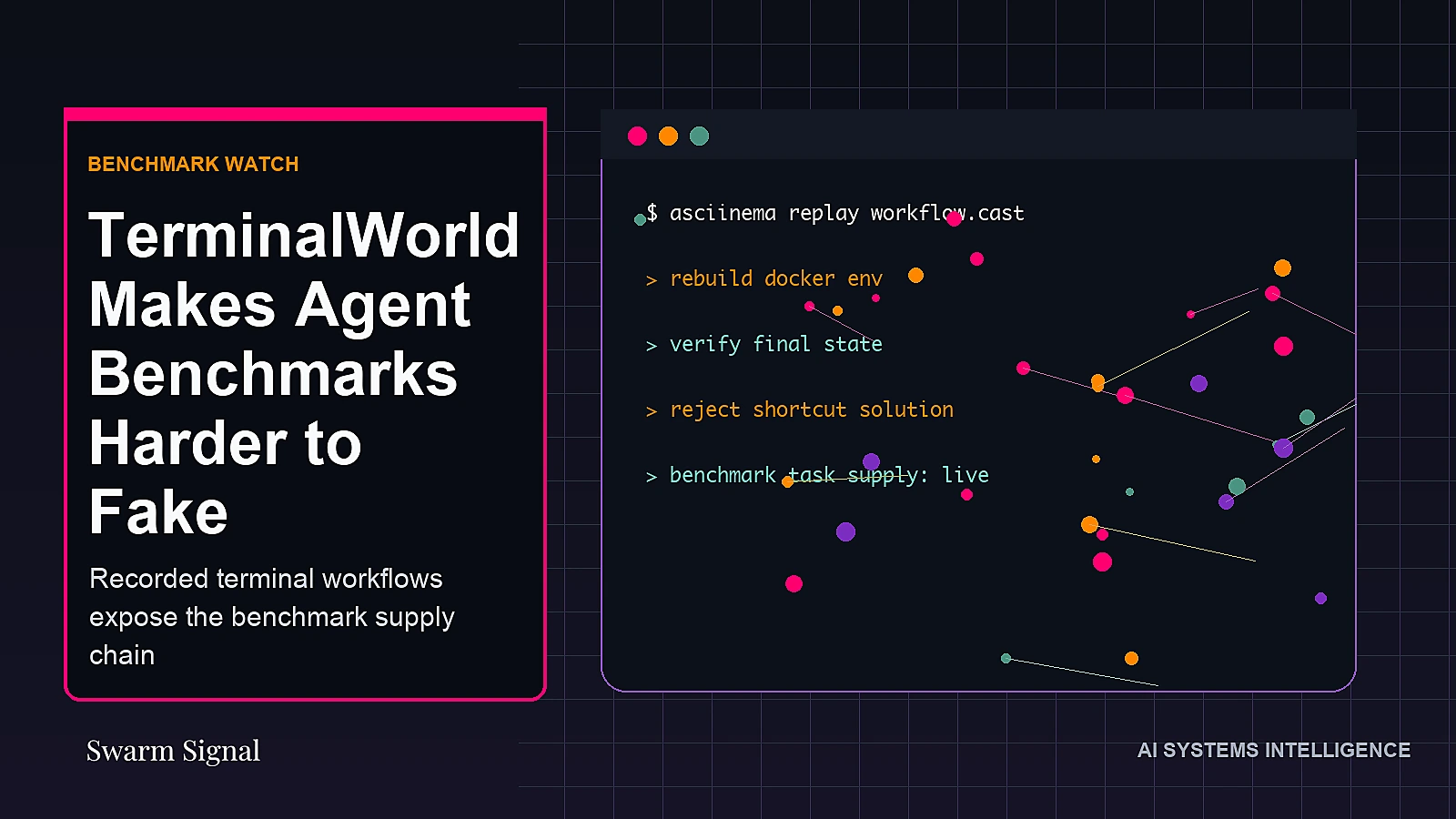 BENCHMARK WATCH

TerminalWorld Makes Agent Benchmarks Harder to Fake

Recorded terminal workflows expose the benchmark supply chain

$ asciinema replay workflow.cast

> rebuild docker env

> verify final state

> reject shortcut solution

> benchmark task supply: live

Swarm Signal

AI SYSTEMS INTELLIGENCE